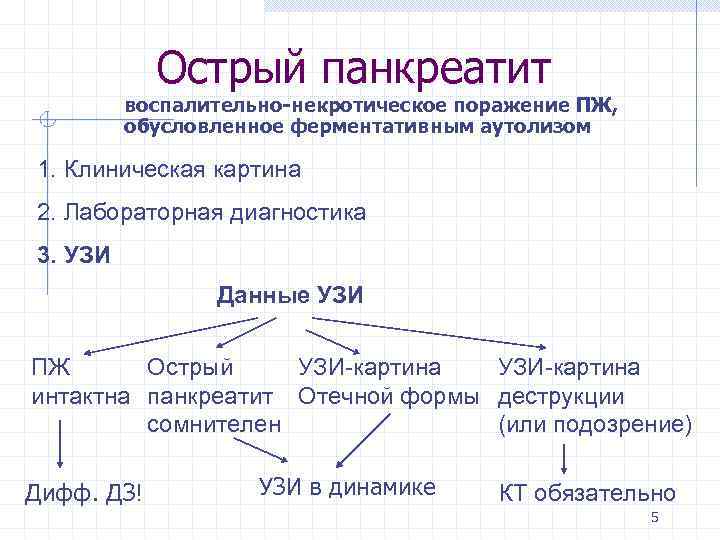 Острый панкреатит

воспалительно-некротическое поражение ПЖ, обусловленное ферментативным аутолизом

1. Клиническая картина

2. Лабораторная диагностика

3. УЗИ

Данные УЗИ

ПЖ интактна

Острый панкреатит сомнителен

УЗИ-картина Отечной формы

УЗИ-картина деструкции (или подозрение)

Дифф. ДЗ!

УЗИ в динамике

КТ обязательно

5